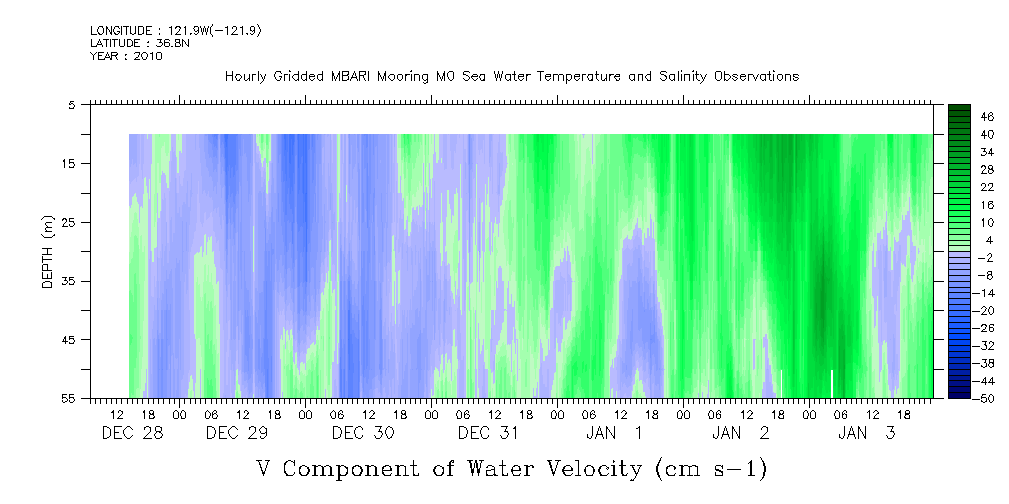 LONGITUDE : 121.9W(-121.9)
LATITUDE : 36.8N
YEAR : 2010

Hourly Gridded MBARI Mooring M0 Sea Water Temperature and Salinity Observations

DEPTH (m)

5
15
25
35
45
55

46
40
34
28
22
16
10
4
-2
-8
-14
-20
-26
-32
-38
-44
-50

12 18 00 06 12 18 00 06 12 18 00 06 12 18 00 06 12 18 00 06 12 18 00 06 12 18 00 06 12 18

DEC 28 DEC 29 DEC 30 DEC 31 JAN 1 JAN 2 JAN 3

V Component of Water Velocity (cm s-1)